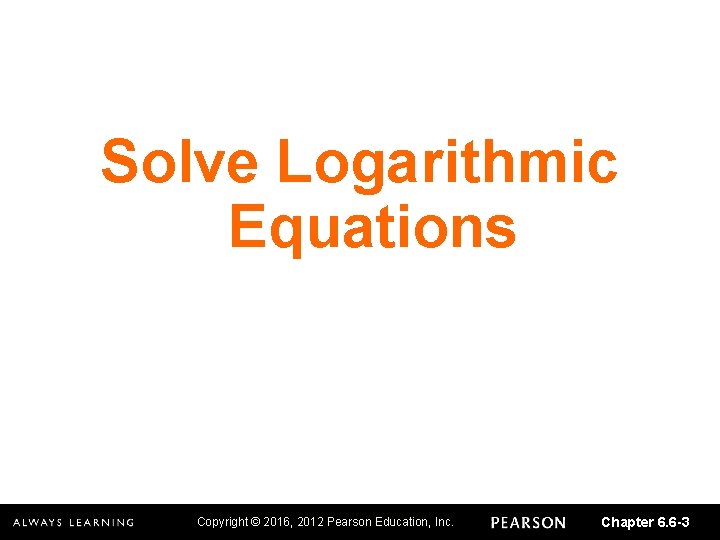 Solve Logarithmic Equations

ALWAYS LEARNING Copyright © 2016, 2012 Pearson Education, Inc. PEARSON Chapter 6.6-3